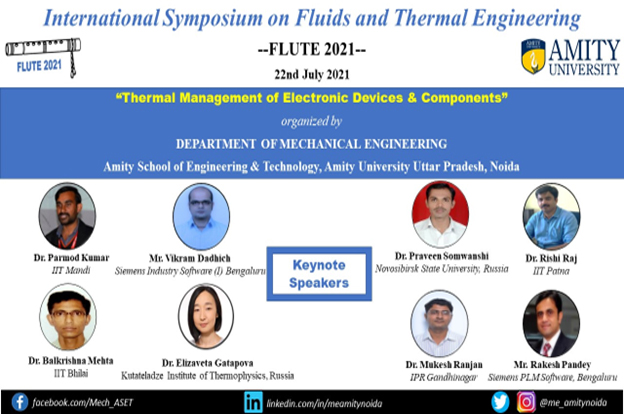 International Symposium on Fluids and Thermal Engineering

FLUTE 2021

--FLUTE 2021--

22nd July 2021

AMITY UNIVERSITY

"Thermal Management of Electronic Devices & Components"

organized by

DEPARTMENT OF MECHANICAL ENGINEERING

Amity School of Engineering & Technology, Amity University Uttar Pradesh, Noida

Dr. Parmod Kumar
IIT Mandi

Mr. Vikram Dadhich
Siemens Industry Software (I) Bengaluru

Keynote Speakers

Dr. Praveen Somwanshi
Novosibirsk State University, Russia

Dr. Rishi Raj
IIT Patna

Dr. Balkrishna Mehta
IIT Bhilai

Dr. Elizaveta Gatapova
Kutateladze Institute of Thermophysics, Russia

Dr. Mukesh Ranjan
IPR Gandhinagar

Mr. Rakesh Pandey
Siemens PLM Software, Bengaluru

facebook.com/Mech_ASET

linkedin.com/in/meamitynoida

@me_amitynoida